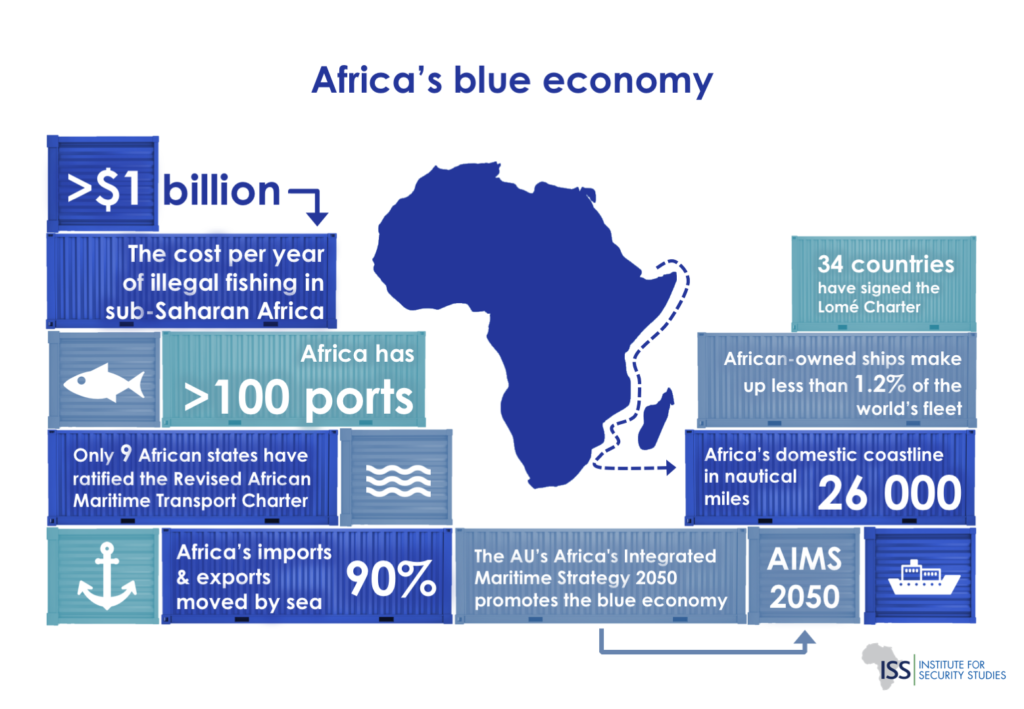 Africa's blue economy

>$1 billion

The cost per year of illegal fishing in sub-Saharan Africa

Africa has >100 ports

Only 9 African states have ratified the Revised African Maritime Transport Charter

Africa's imports & exports moved by sea 90%

34 countries have signed the Lomé Charter

African-owned ships make up less than 1.2% of the world's fleet

Africa's domestic coastline in nautical miles 26 000

The AU's Africa's Integrated Maritime Strategy 2050 promotes the blue economy

AIMS 2050

ISS INSTITUTE FOR SECURITY STUDIES